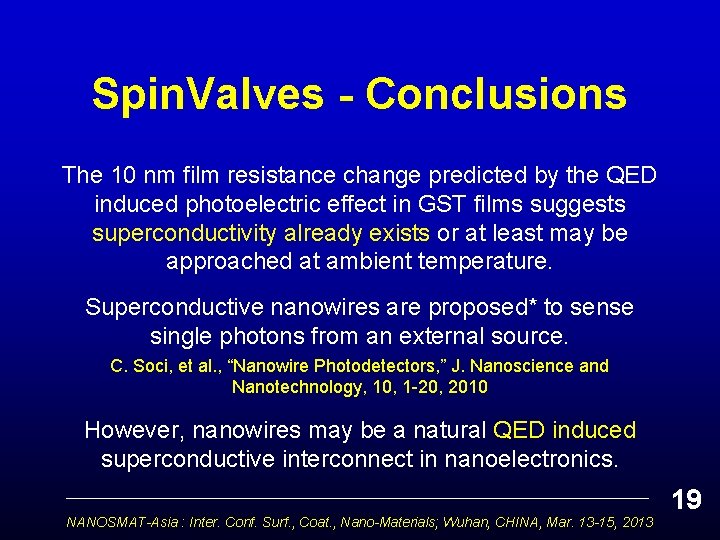 SpinValves - Conclusions

The 10 nm film resistance change predicted by the QED induced photoelectric effect in GST films suggests superconductivity already exists or at least may be approached at ambient temperature.

Superconductive nanowires are proposed* to sense single photons from an external source.

C. Soci, et al., “Nanowire Photodetectors,” J. Nanoscience and Nanotechnology, 10, 1-20, 2010

However, nanowires may be a natural QED induced superconductive interconnect in nanoelectronics.

19

NANOSMAT-Asia : Inter. Conf. Surf., Coat., Nano-Materials; Wuhan, CHINA, Mar. 13-15, 2013